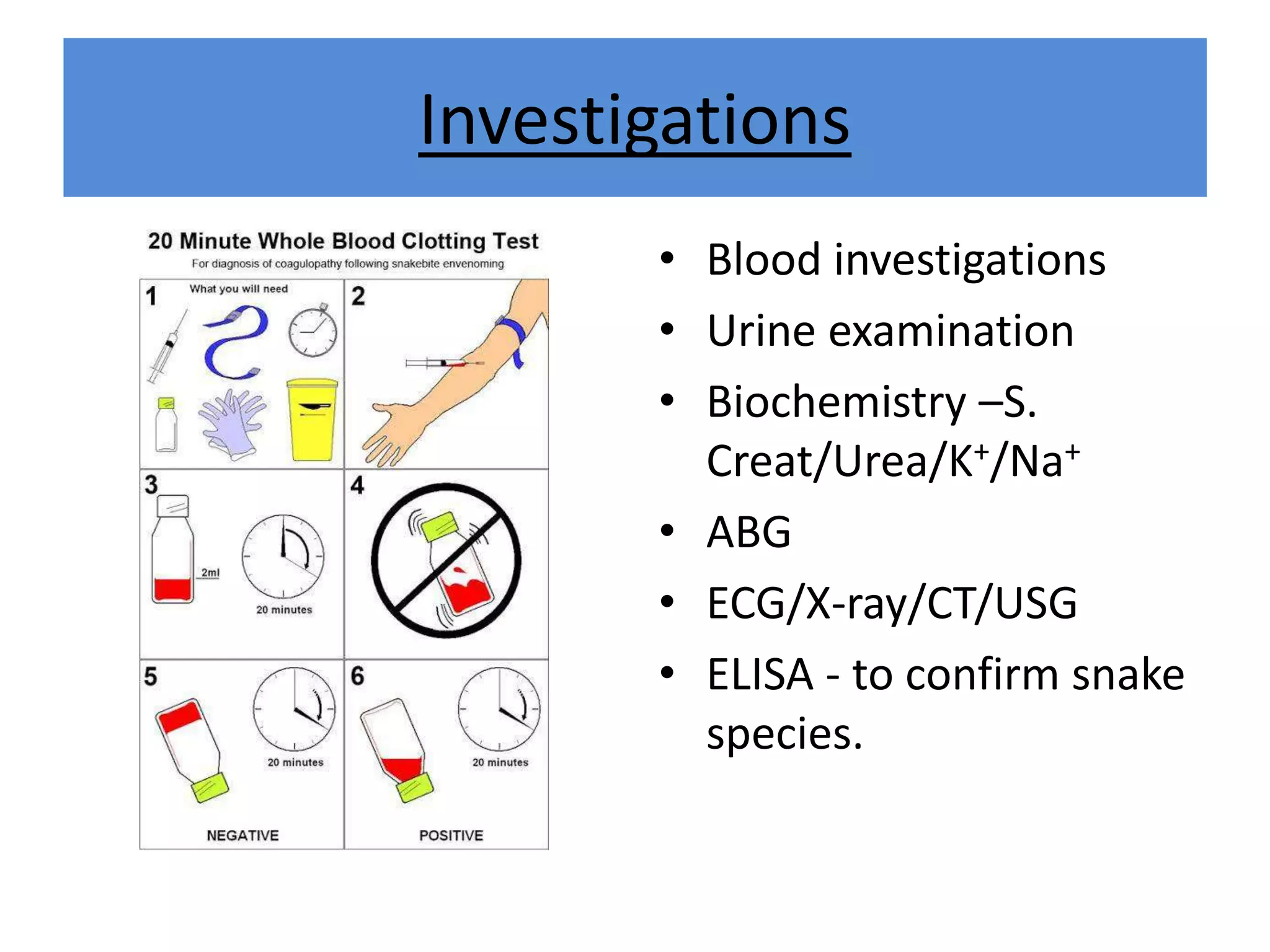 Investigations

20 Minute Whole Blood Clotting Test
For diagnosis of coagulopathy following snakebite envenoming

1 What you will need

2

3 2ml 20 minutes

4

5 20 minutes NEGATIVE

6 20 minutes POSITIVE

• Blood investigations
• Urine examination
• Biochemistry –S. Creat/Urea/$K^+$/$Na^+$
• ABG
• ECG/X-ray/CT/USG
• ELISA - to confirm snake species.